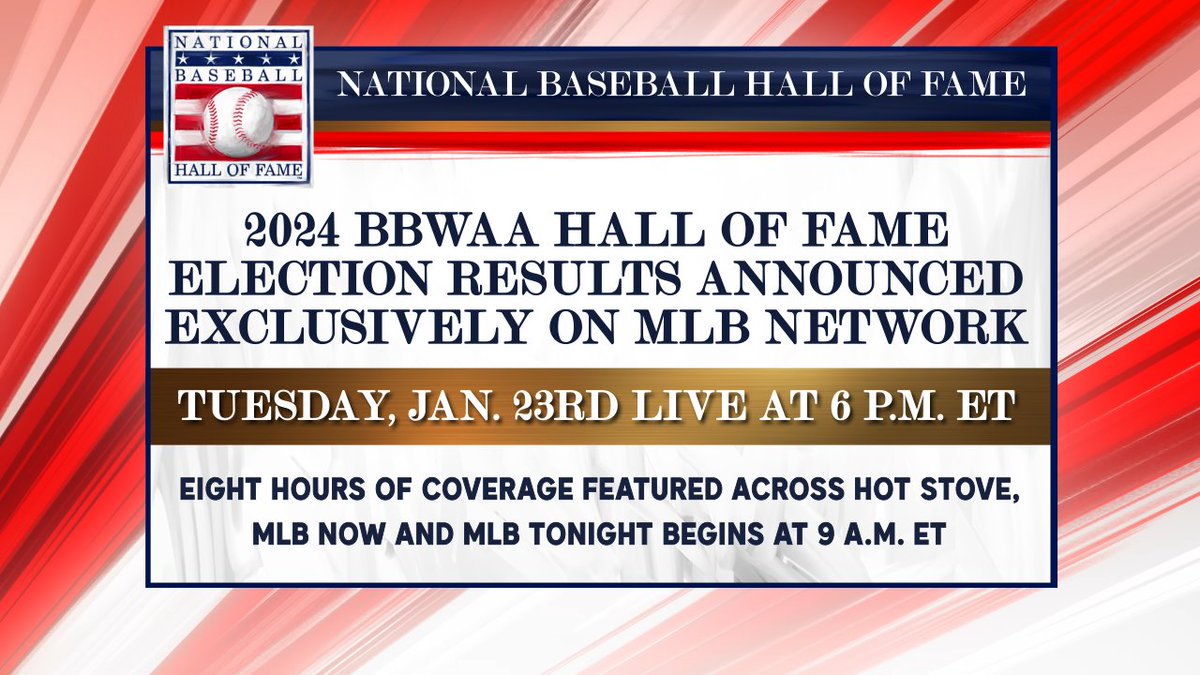 NATIONAL BASEBALL HALL OF FAME

NATIONAL BASEBALL HALL OF FAME

2024 BBWAA HALL OF FAME ELECTION RESULTS ANNOUNCED EXCLUSIVELY ON MLB NETWORK

TUESDAY, JAN. 23RD LIVE AT 6 P.M. ET

EIGHT HOURS OF COVERAGE FEATURED ACROSS HOT STOVE, MLB NOW AND MLB TONIGHT BEGINS AT 9 A.M. ET